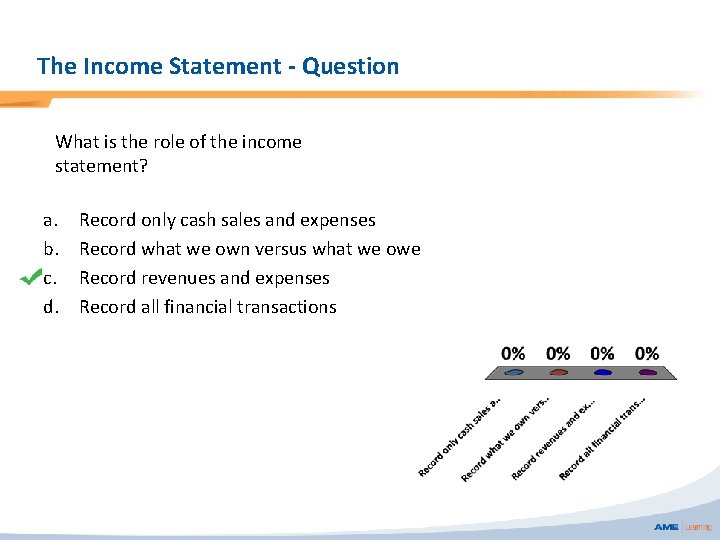 The Income Statement - Question

What is the role of the income statement?

a. Record only cash sales and expenses
b. Record what we own versus what we owe
c. Record revenues and expenses
d. Record all financial transactions

0% 0% 0% 0%

Record only cash sales a...
Record what we own vers...
Record revenues and ex...
Record all financial trans...

AME Learning